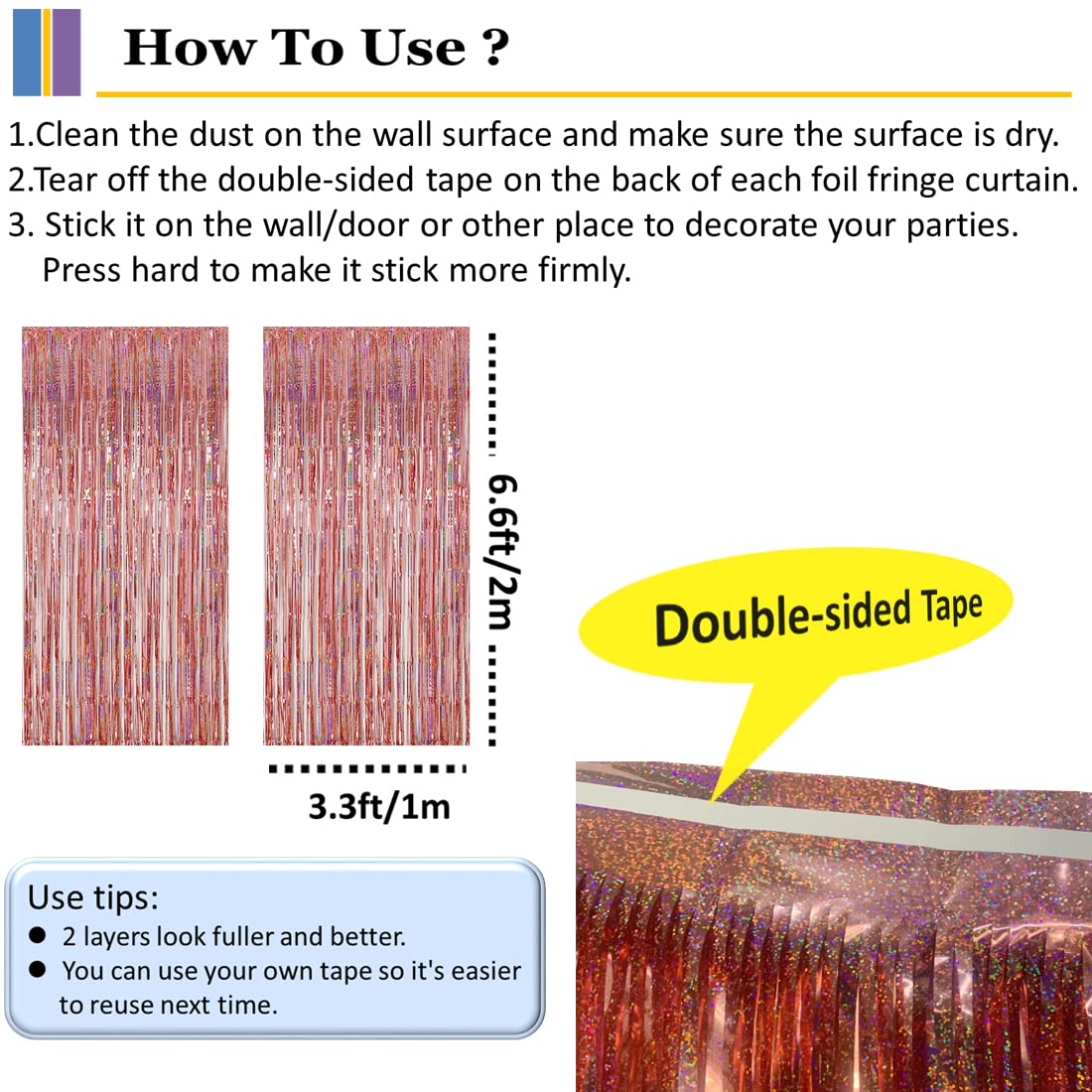 How To Use ?

1.Clean the dust on the wall surface and make sure the surface is dry.
2.Tear off the double-sided tape on the back of each foil fringe curtain.
3. Stick it on the wall/door or other place to decorate your parties. Press hard to make it stick more firmly.

6.6ft/2m

3.3ft/1m

Double-sided Tape

Use tips:
● 2 layers look fuller and better.
● You can use your own tape so it's easier to reuse next time.